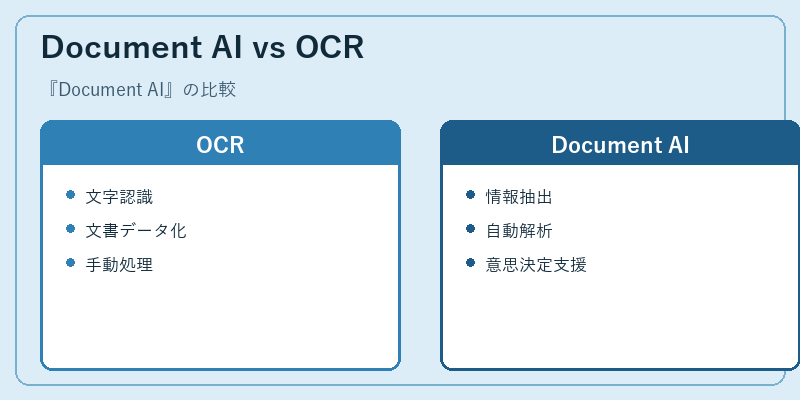 Document AI vs OCR

『Document AI』の比較

OCR

- 文字認識
- 文書データ化
- 手動処理

Document AI

- 情報抽出
- 自動解析
- 意思決定支援